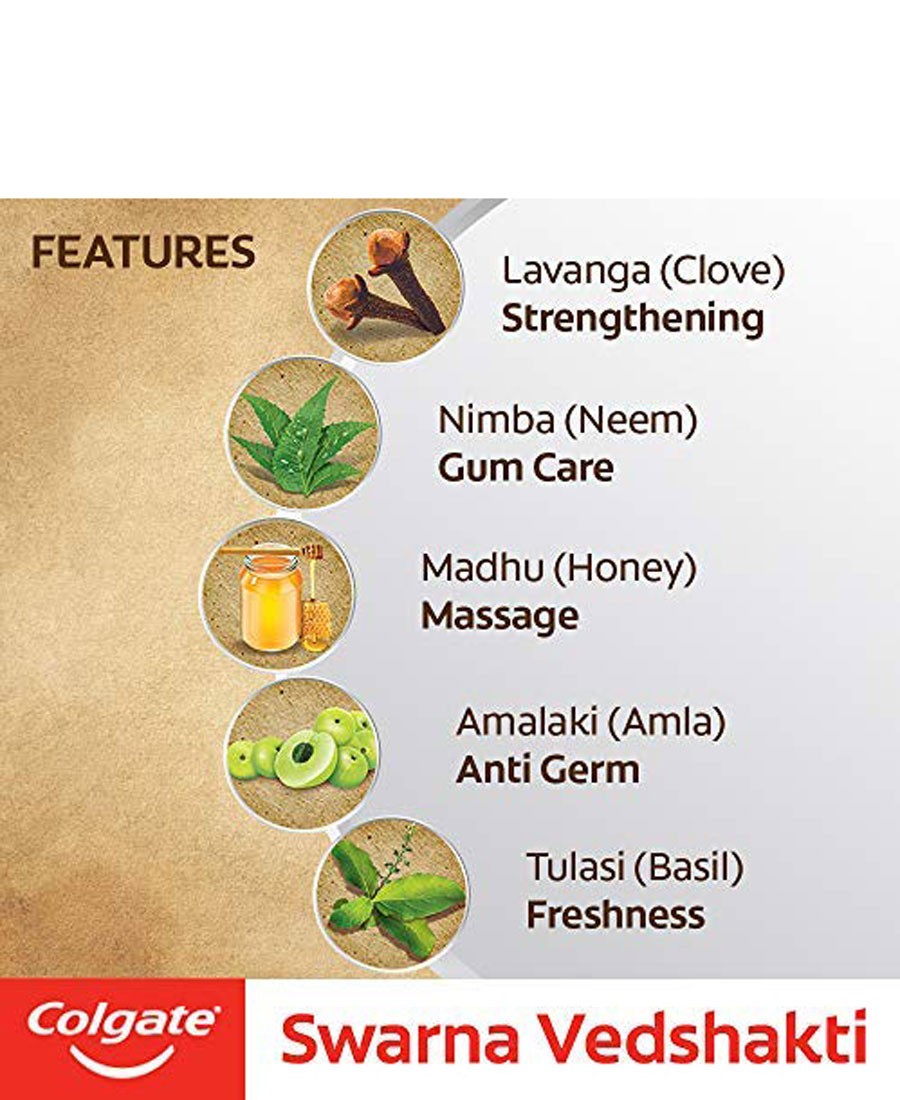 FEATURES

Lavanga (Clove)
Strengthening

Nimba (Neem)
Gum Care

Madhu (Honey)
Massage

Amalaki (Amla)
Anti Germ

Tulasi (Basil)
Freshness

Colgate

Swarna Vedshakti